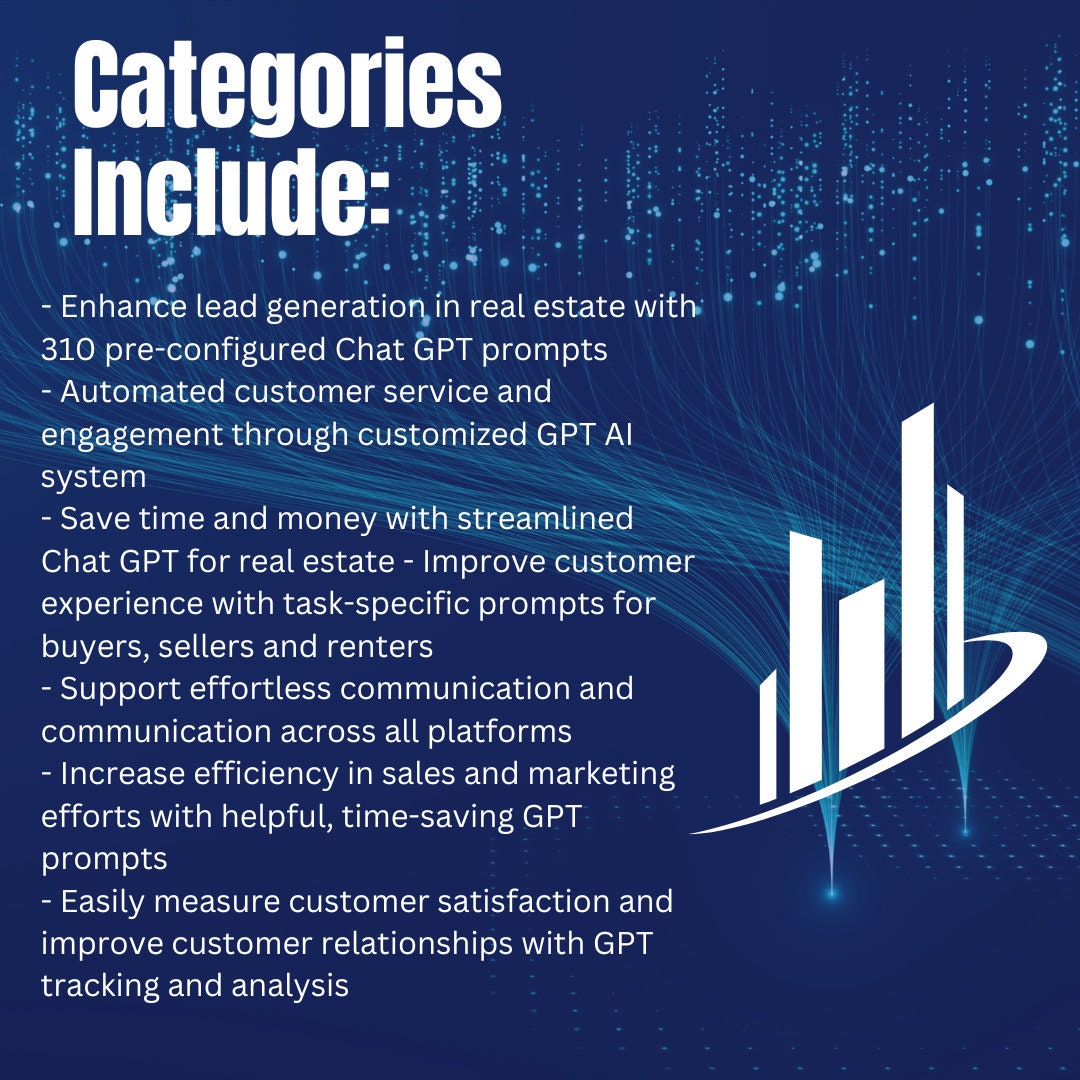 Categories Include:

- Enhance lead generation in real estate with 310 pre-configured Chat GPT prompts
- Automated customer service and engagement through customized GPT AI system
- Save time and money with streamlined Chat GPT for real estate - Improve customer experience with task-specific prompts for buyers, sellers and renters
- Support effortless communication and communication across all platforms
- Increase efficiency in sales and marketing efforts with helpful, time-saving GPT prompts
- Easily measure customer satisfaction and improve customer relationships with GPT tracking and analysis